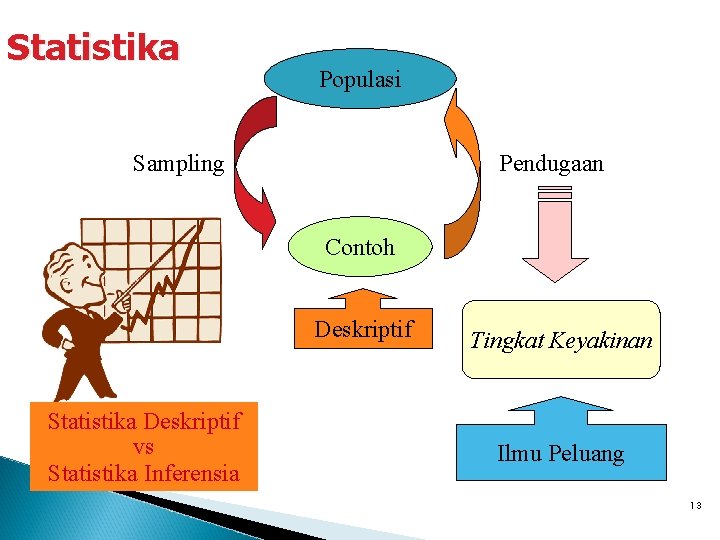 Statistika

Populasi

Sampling

Pendugaan

Contoh

Deskriptif

Tingkat Keyakinan

Statistika Deskriptif
vs
Statistika Inferensia

Ilmu Peluang

13